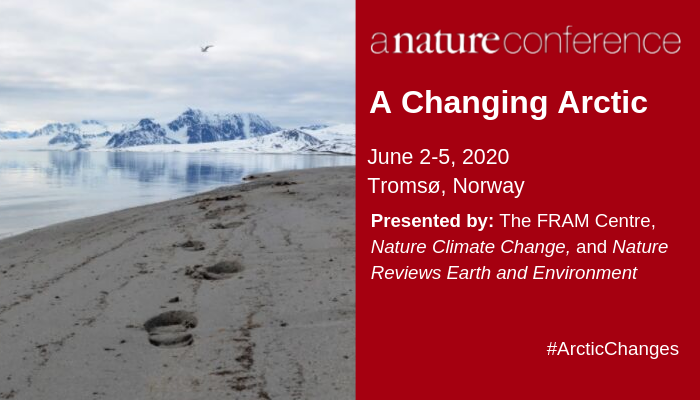 a nature conference

A Changing Arctic

June 2-5, 2020
Tromsø, Norway

Presented by: The FRAM Centre, Nature Climate Change, and Nature Reviews Earth and Environment

#ArcticChanges